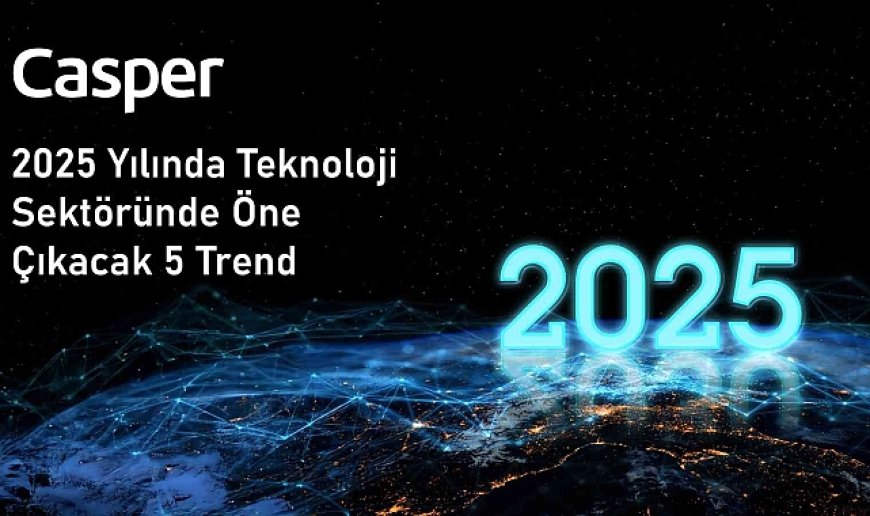 Casper

2025 Yılında Teknoloji Sektöründe Öne Çıkacak 5 Trend

2025